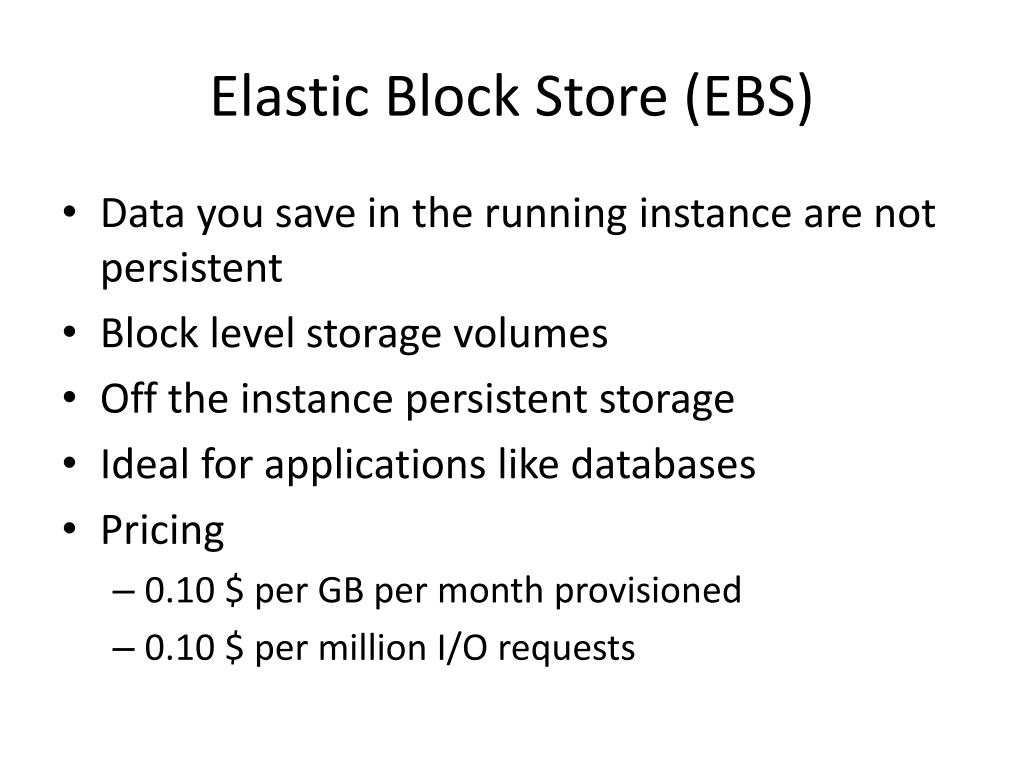 Elastic Block Store (EBS)

• Data you save in the running instance are not persistent
• Block level storage volumes
• Off the instance persistent storage
• Ideal for applications like databases
• Pricing
– 0.10 \$ per GB per month provisioned
– 0.10 \$ per million I/O requests